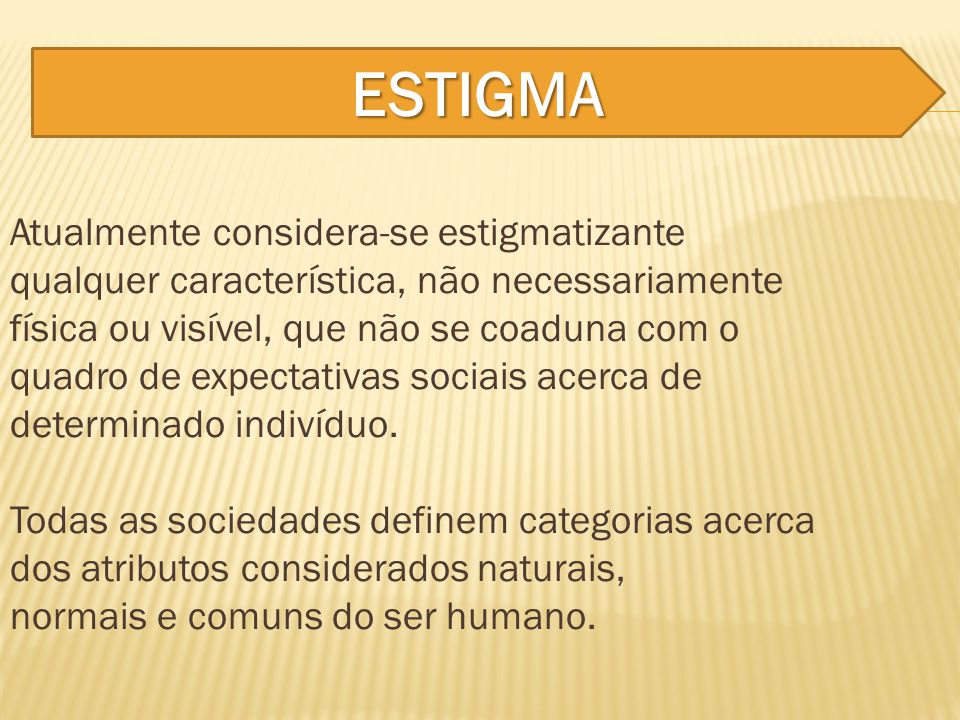 ESTIGMA

Atualmente considera-se estigmatizante qualquer característica, não necessariamente física ou visível, que não se coaduna com o quadro de expectativas sociais acerca de determinado indivíduo.

Todas as sociedades definem categorias acerca dos atributos considerados naturais, normais e comuns do ser humano.